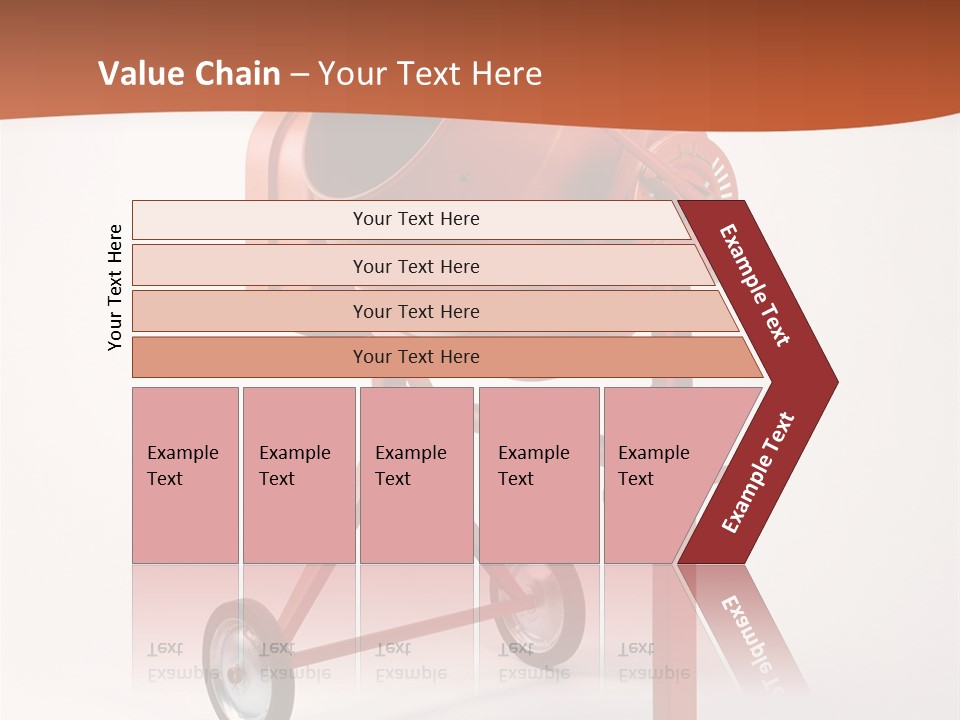 Value Chain – Your Text Here

Your Text Here

Your Text Here

Your Text Here

Your Text Here

Your Text Here

Example Text

Example Text

Example Text

Example Text

Example Text

Example Text

Example Text